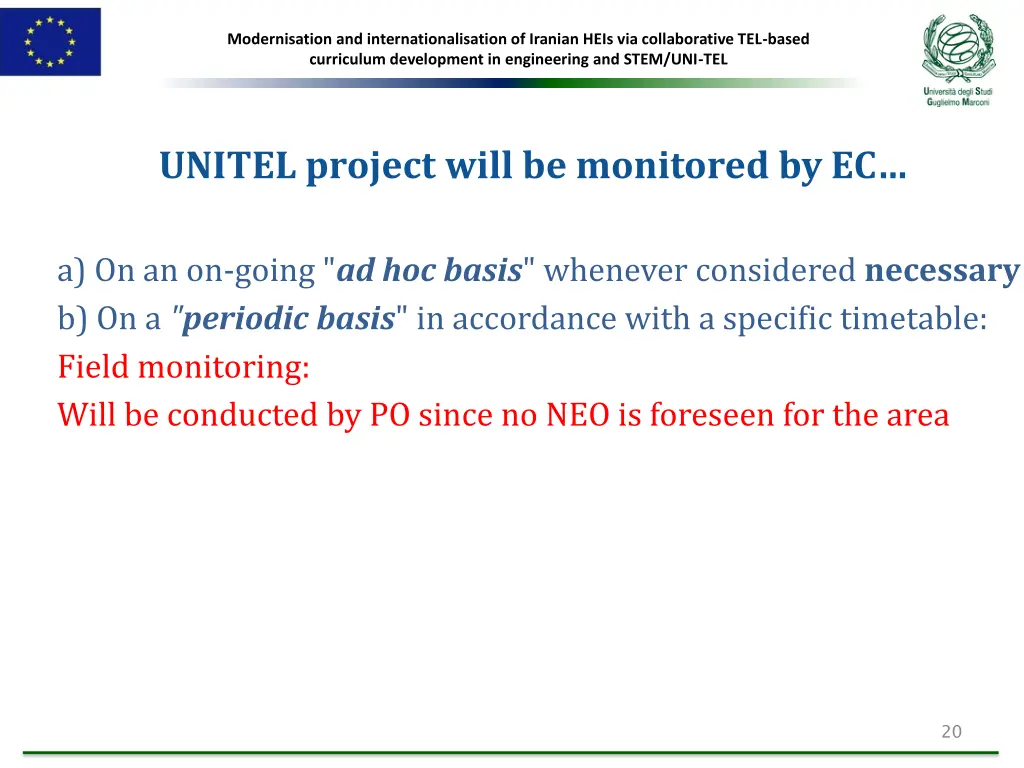 Modernisation and internationalisation of Iranian HEIs via collaborative TEL-based curriculum development in engineering and STEM/UNI-TEL

Università degli Studi Guglielmo Marconi

UNITEL project will be monitored by EC…

a) On an on-going "ad hoc basis" whenever considered necessary
b) On a "periodic basis" in accordance with a specific timetable:
Field monitoring:
Will be conducted by PO since no NEO is foreseen for the area

20